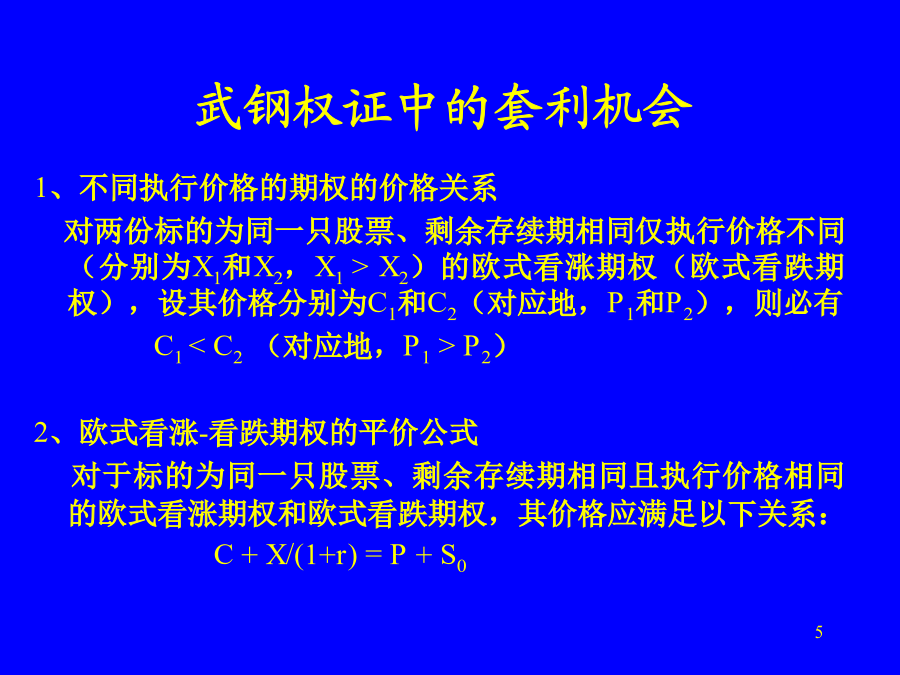 武钢权证中的套利机会

1、不同执行价格的期权的价格关系

对两份标的为同一只股票、剩余存续期相同仅执行价格不同（分别为$X_1$和$X_2$，$X_1 > X_2$）的欧式看涨期权（欧式看跌期权），设其价格分别为$C_1$和$C_2$（对应地，$P_1$和$P_2$），则必有

$C_1 < C_2$ （对应地，$P_1 > P_2$）

2、欧式看涨-看跌期权的平价公式

对于标的为同一只股票、剩余存续期相同且执行价格相同的欧式看涨期权和欧式看跌期权，其价格应满足以下关系：

$C + X/(1+r) = P + S_0$

5